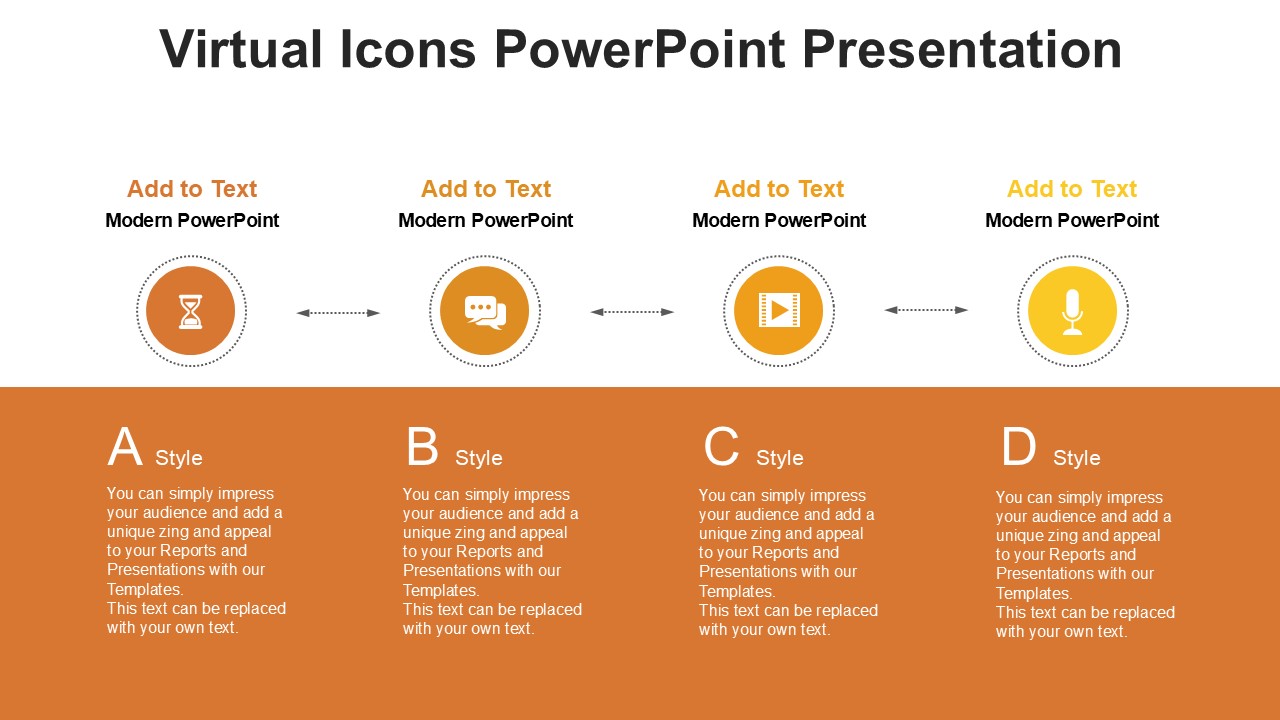 Virtual Icons PowerPoint Presentation

Add to Text
Modern PowerPoint

Add to Text
Modern PowerPoint

Add to Text
Modern PowerPoint

Add to Text
Modern PowerPoint

A Style
You can simply impress your audience and add a unique zing and appeal to your Reports and Presentations with our Templates.
This text can be replaced with your own text.

B Style
You can simply impress your audience and add a unique zing and appeal to your Reports and Presentations with our Templates.
This text can be replaced with your own text.

C Style
You can simply impress your audience and add a unique zing and appeal to your Reports and Presentations with our Templates.
This text can be replaced with your own text.

D Style
You can simply impress your audience and add a unique zing and appeal to your Reports and Presentations with our Templates.
This text can be replaced with your own text.